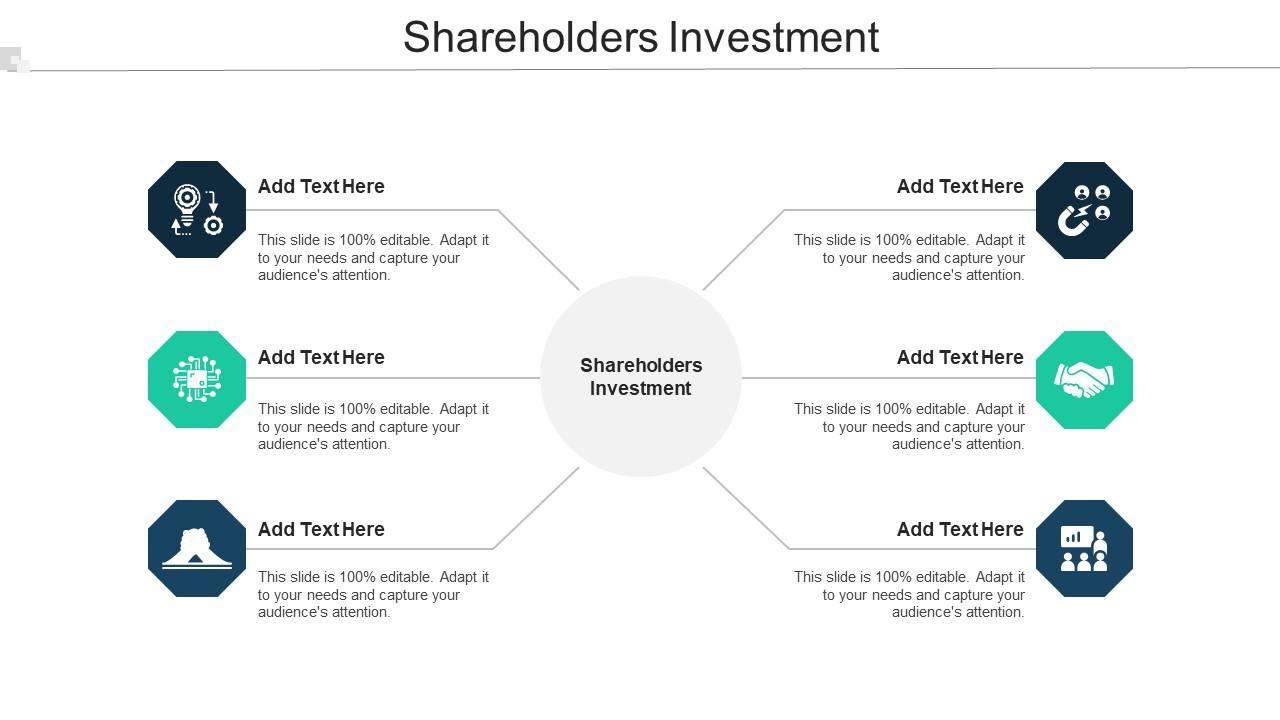 Shareholders Investment

Add Text Here

This slide is 100% editable. Adapt it to your needs and capture your audience's attention.

Add Text Here

This slide is 100% editable. Adapt it to your needs and capture your audience's attention.

Add Text Here

This slide is 100% editable. Adapt it to your needs and capture your audience's attention.

Shareholders Investment

Add Text Here

This slide is 100% editable. Adapt it to your needs and capture your audience's attention.

Add Text Here

This slide is 100% editable. Adapt it to your needs and capture your audience's attention.

Add Text Here

This slide is 100% editable. Adapt it to your needs and capture your audience's attention.